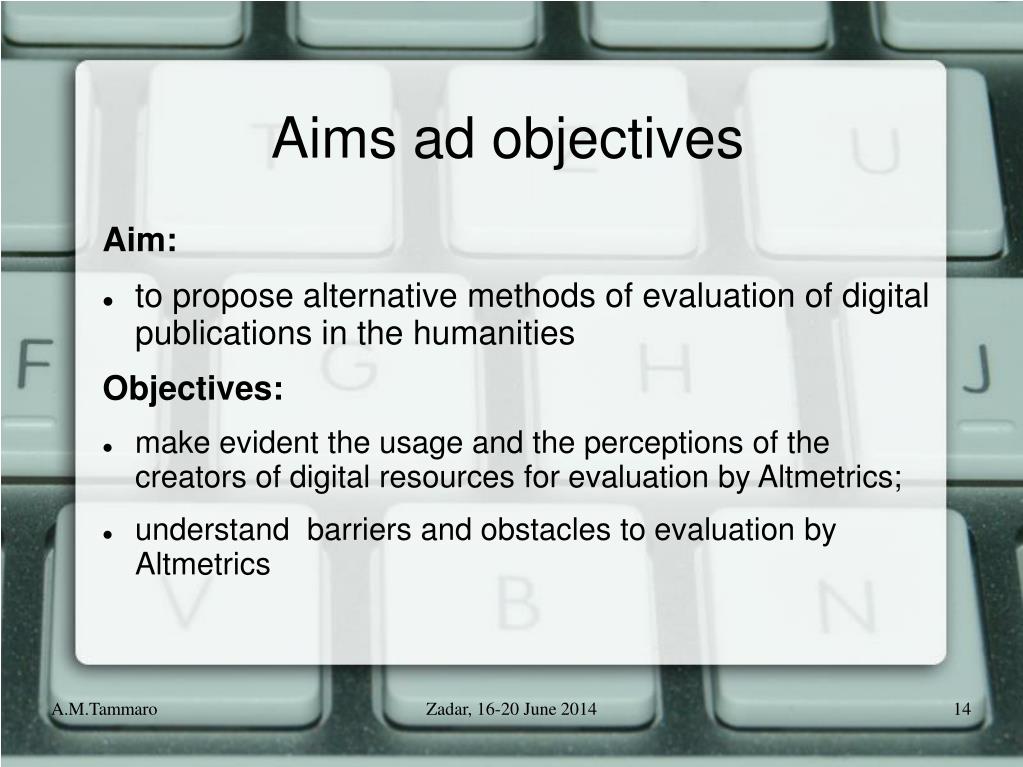 Aims ad objectives

Aim:

- to propose alternative methods of evaluation of digital publications in the humanities

Objectives:

- make evident the usage and the perceptions of the creators of digital resources for evaluation by Altmetrics;
- understand barriers and obstacles to evaluation by Altmetrics

A.M.Tammaro

Zadar, 16-20 June 2014

14